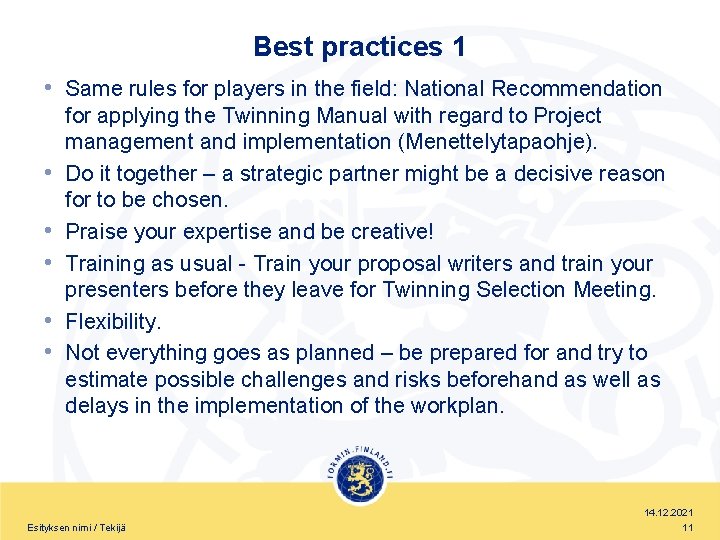 Best practices 1

• Same rules for players in the field: National Recommendation for applying the Twinning Manual with regard to Project management and implementation (Menettelytapaohje).

• Do it together – a strategic partner might be a decisive reason for to be chosen.

• Praise your expertise and be creative!

• Training as usual - Train your proposal writers and train your presenters before they leave for Twinning Selection Meeting.

• Flexibility.

• Not everything goes as planned – be prepared for and try to estimate possible challenges and risks beforehand as well as delays in the implementation of the workplan.

FORMIN.FINLAND.FI

Esityksen nimi / Tekijä

14.12.2021
11